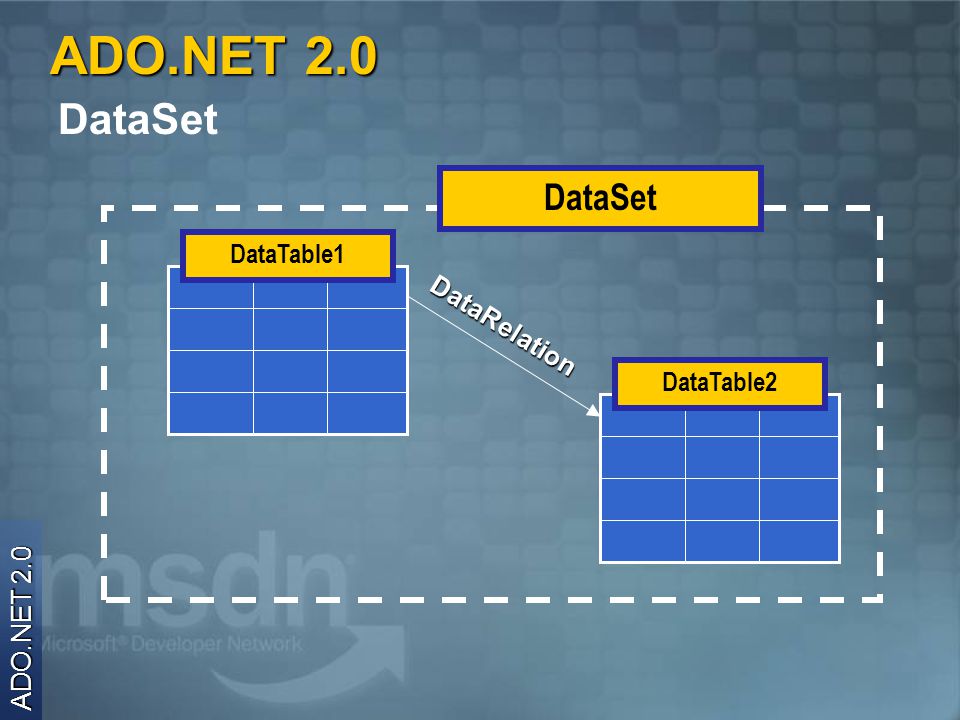 ADO.NET 2.0
DataSet

DataSet

DataTable1

DataRelation

DataTable2

msdn
Microsoft® Developer Network

ADO.NET 2.0